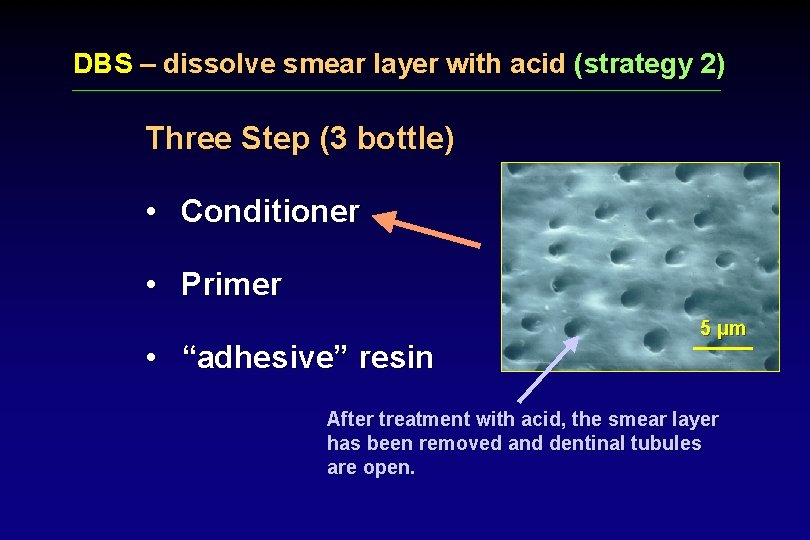 DBS – dissolve smear layer with acid (strategy 2)

Three Step (3 bottle)

• Conditioner

• Primer

• “adhesive” resin

5 µm

After treatment with acid, the smear layer has been removed and dentinal tubules are open.